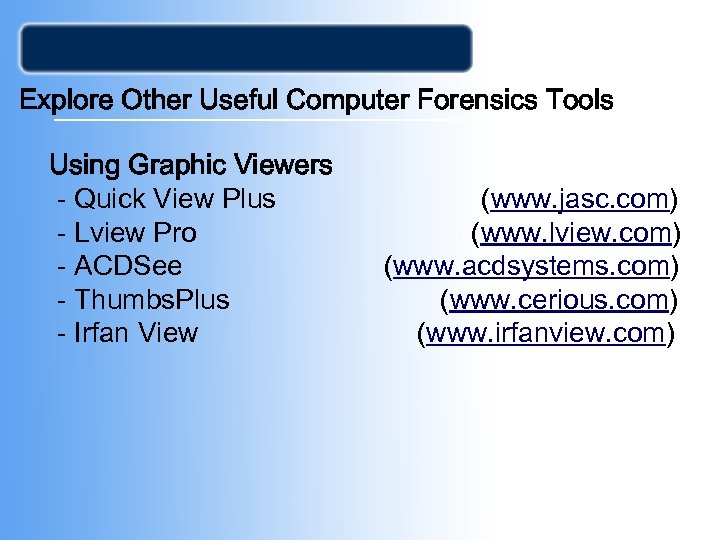 Explore Other Useful Computer Forensics Tools

Using Graphic Viewers

- Quick View Plus (www.jasc.com)
- Lview Pro (www.lview.com)
- ACDSee (www.acdsystems.com)
- ThumbsPlus (www.cerious.com)
- Irfan View (www.irfanview.com)